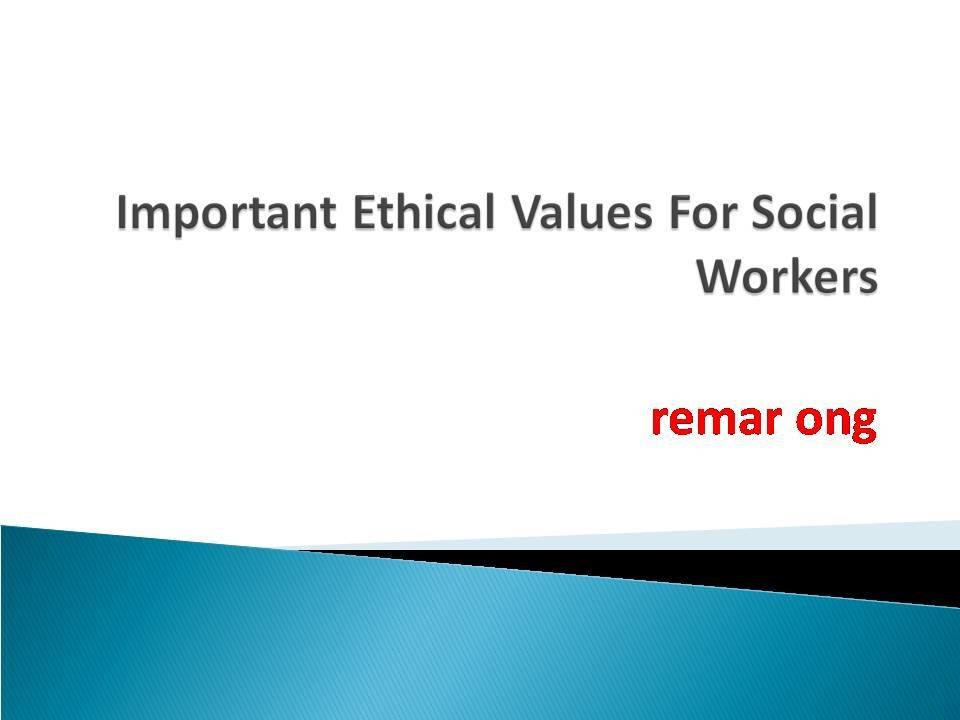 Important Ethical Values For Social Workers

remar ong